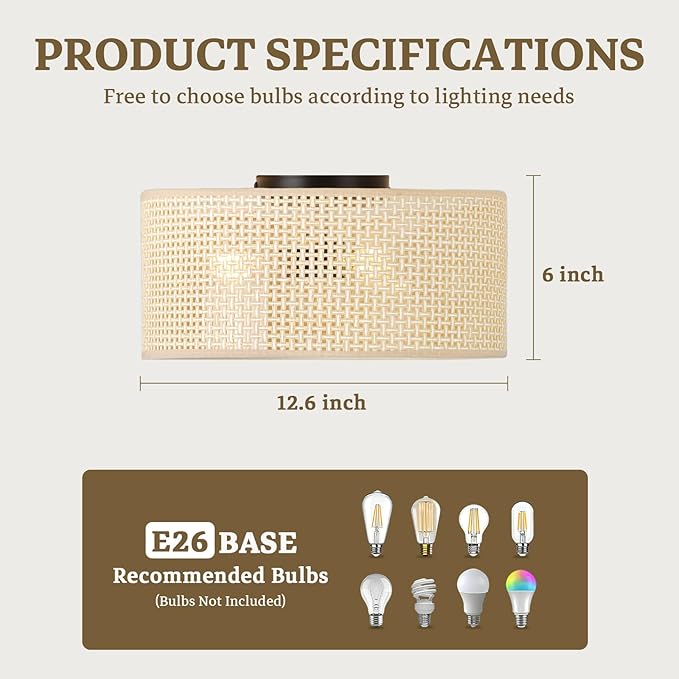 PRODUCT SPECIFICATIONS

Free to choose bulbs according to lighting needs

6 inch

12.6 inch

E26 BASE

Recommended Bulbs

(Bulbs Not Included)